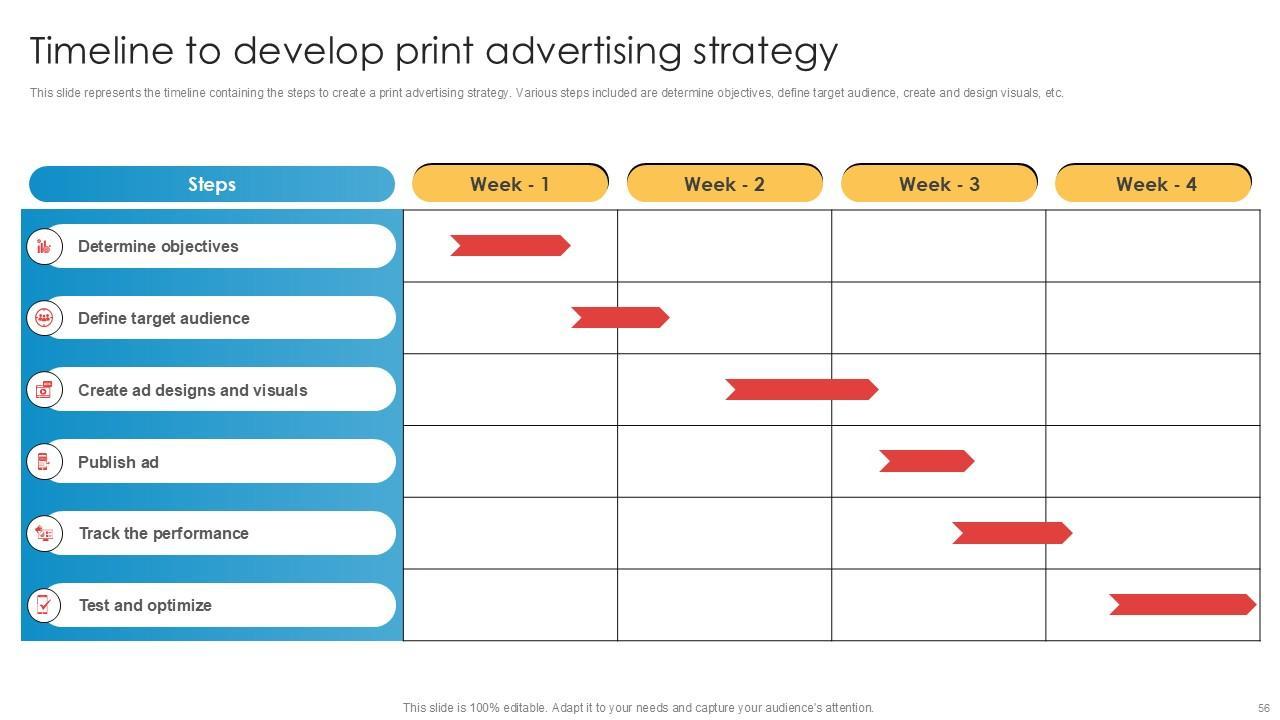 Timeline to develop print advertising strategy

This slide represents the timeline containing the steps to create a print advertising strategy. Various steps included are determine objectives, define target audience, create and design visuals, etc.

| Steps | Week - 1 | Week - 2 | Week - 3 | Week - 4 |
|---|---|---|---|---|
| Determine objectives | | | | |
| Define target audience | | | | |
| Create ad designs and visuals | | | | |
| Publish ad | | | | |
| Track the performance | | | | |
| Test and optimize | | | | |

This slide is 100% editable. Adapt it to your needs and capture your audience's attention.

56